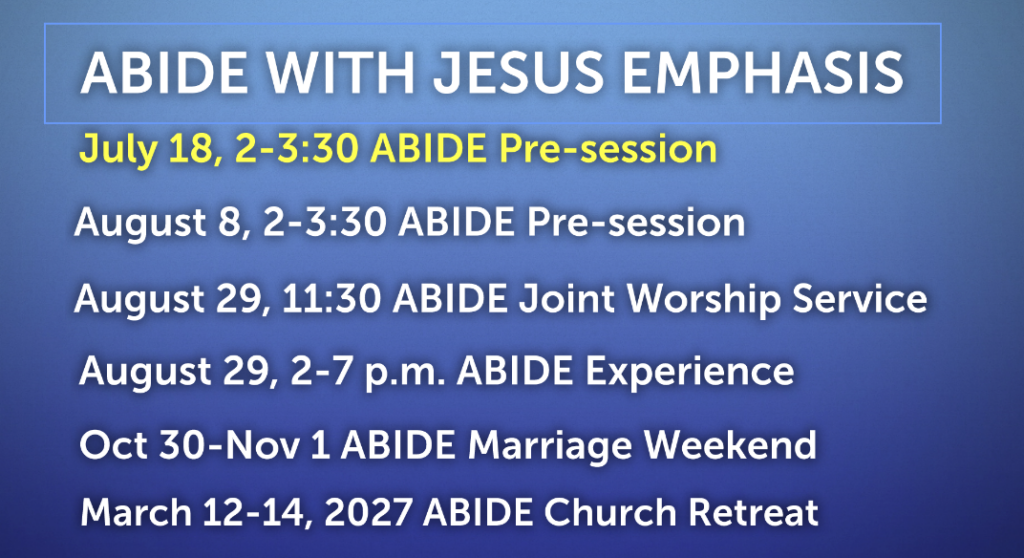 ABIDE WITH JESUS EMPHASIS

July 18, 2-3:30 ABIDE Pre-session

August 8, 2-3:30 ABIDE Pre-session

August 29, 11:30 ABIDE Joint Worship Service

August 29, 2-7 p.m. ABIDE Experience

Oct 30-Nov 1 ABIDE Marriage Weekend

March 12-14, 2027 ABIDE Church Retreat